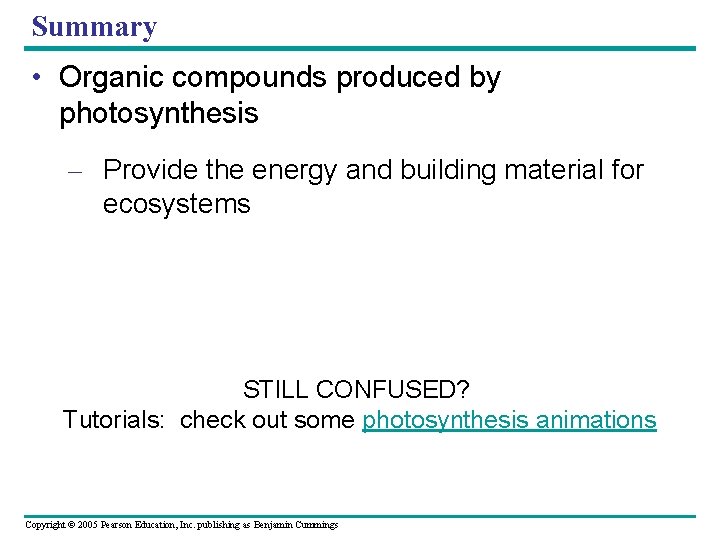 Summary

• Organic compounds produced by photosynthesis

– Provide the energy and building material for ecosystems

STILL CONFUSED?
Tutorials: check out some photosynthesis animations

Copyright © 2005 Pearson Education, Inc. publishing as Benjamin Cummings